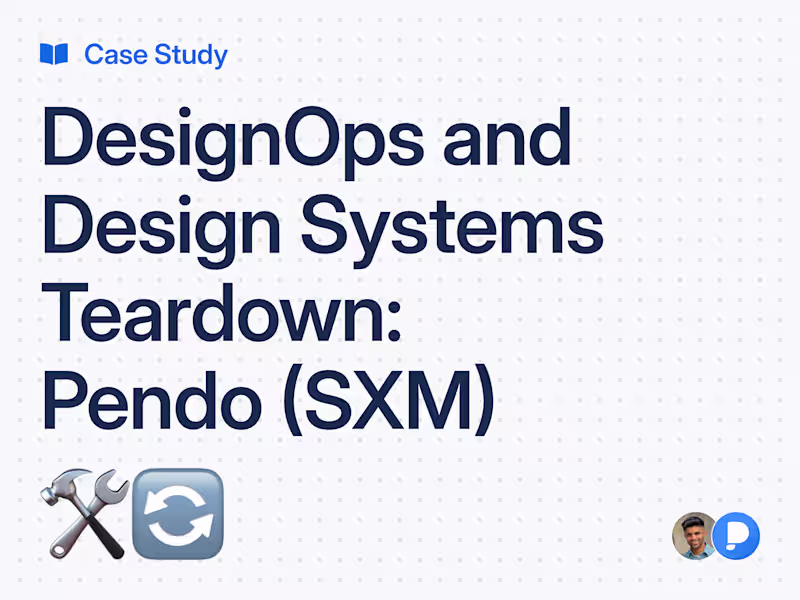 Case Study

DesignOps and Design Systems Teardown: Pendo (SXM)